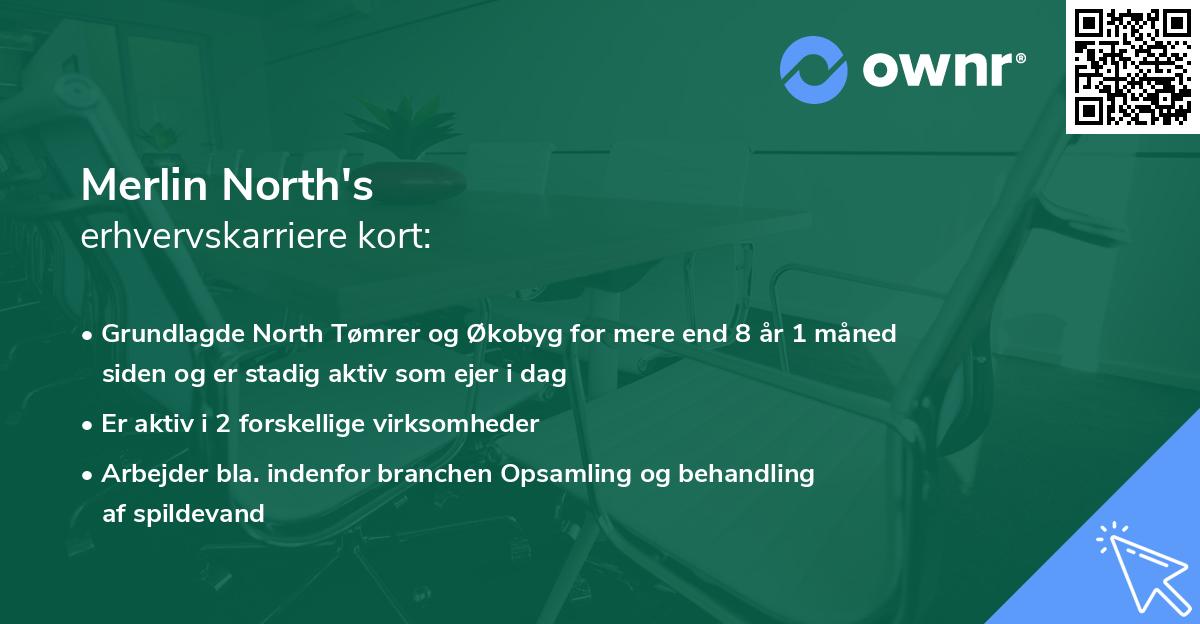 ownr®

Merlin North's
erhvervskarriere kort:

• Grundlagde North Tømrer og Økobyg for mere end 8 år 1 måned siden og er stadig aktiv som ejer i dag
• Er aktiv i 2 forskellige virksomheder
• Arbejder bla. indenfor branchen Opsamling og behandling af spildevand